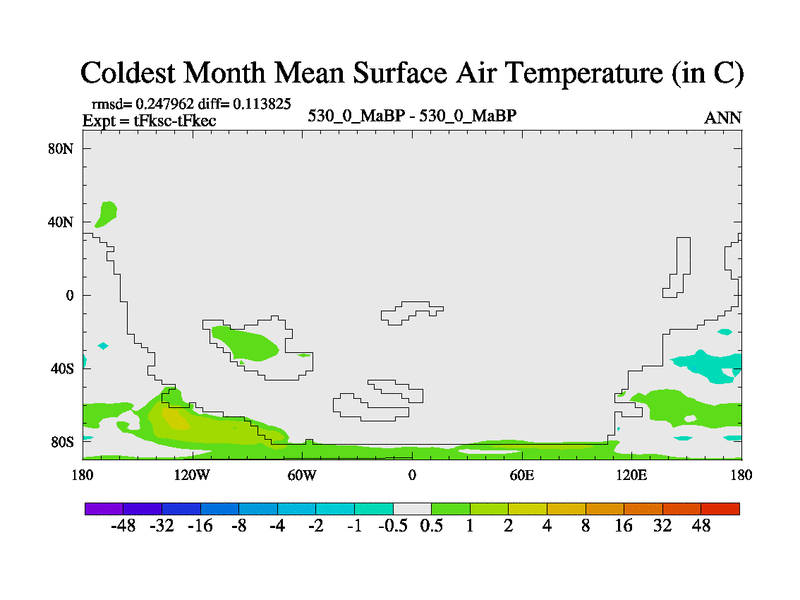 Coldest Month Mean Surface Air Temperature (in C)

rmsd= 0.247962 diff= 0.113825
Expt = tFksc-tFkec

530_0_MaBP - 530_0_MaBP

ANN

80N
40N
0
40S
80S

180
120W
60W
0
60E
120E
180

-48 -32 -16 -8 -4 -2 -1 -0.5 0.5 1 2 4 8 16 32 48